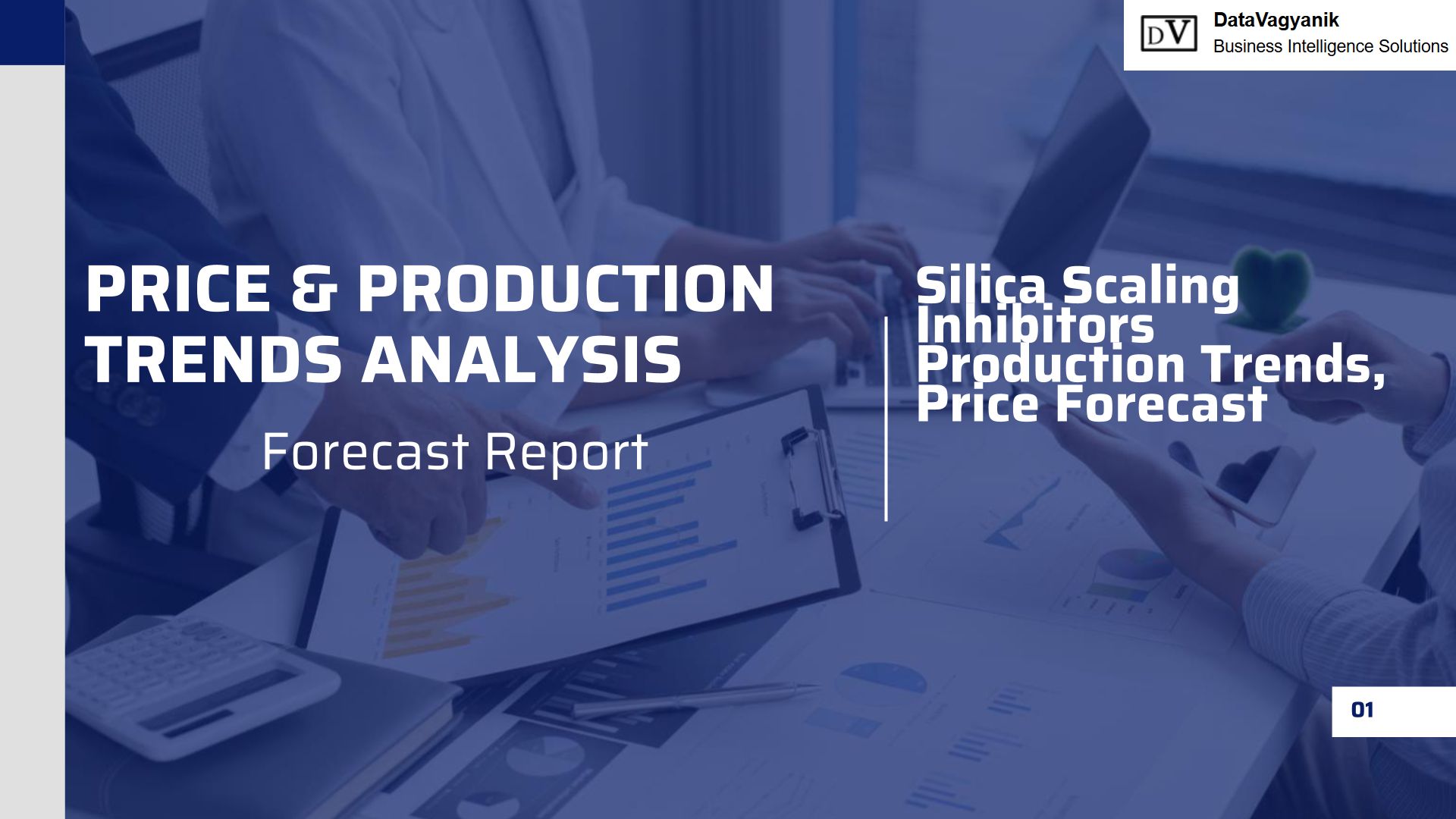 DV DataVagyanik
Business Intelligence Solutions

PRICE & PRODUCTION TRENDS ANALYSIS

Forecast Report

Silica Scaling Inhibitors Production Trends, Price Forecast

01